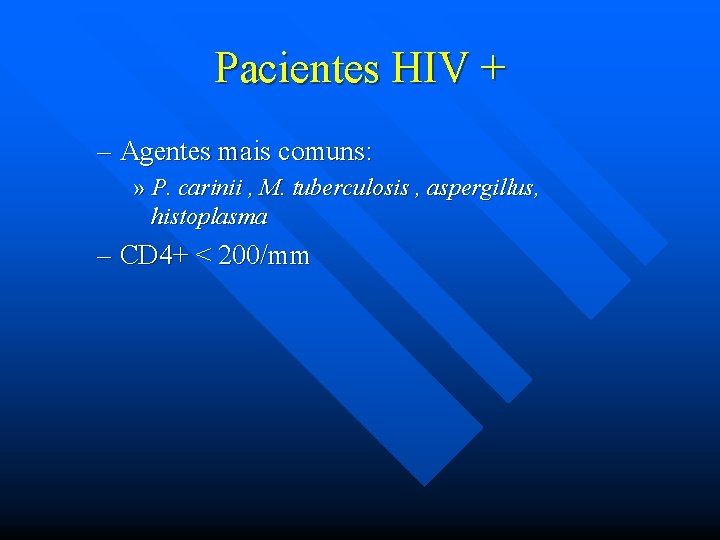 Pacientes HIV +

– Agentes mais comuns:

» P. carinii , M. tuberculosis , aspergillus, histoplasma

– CD4+ < 200/mm